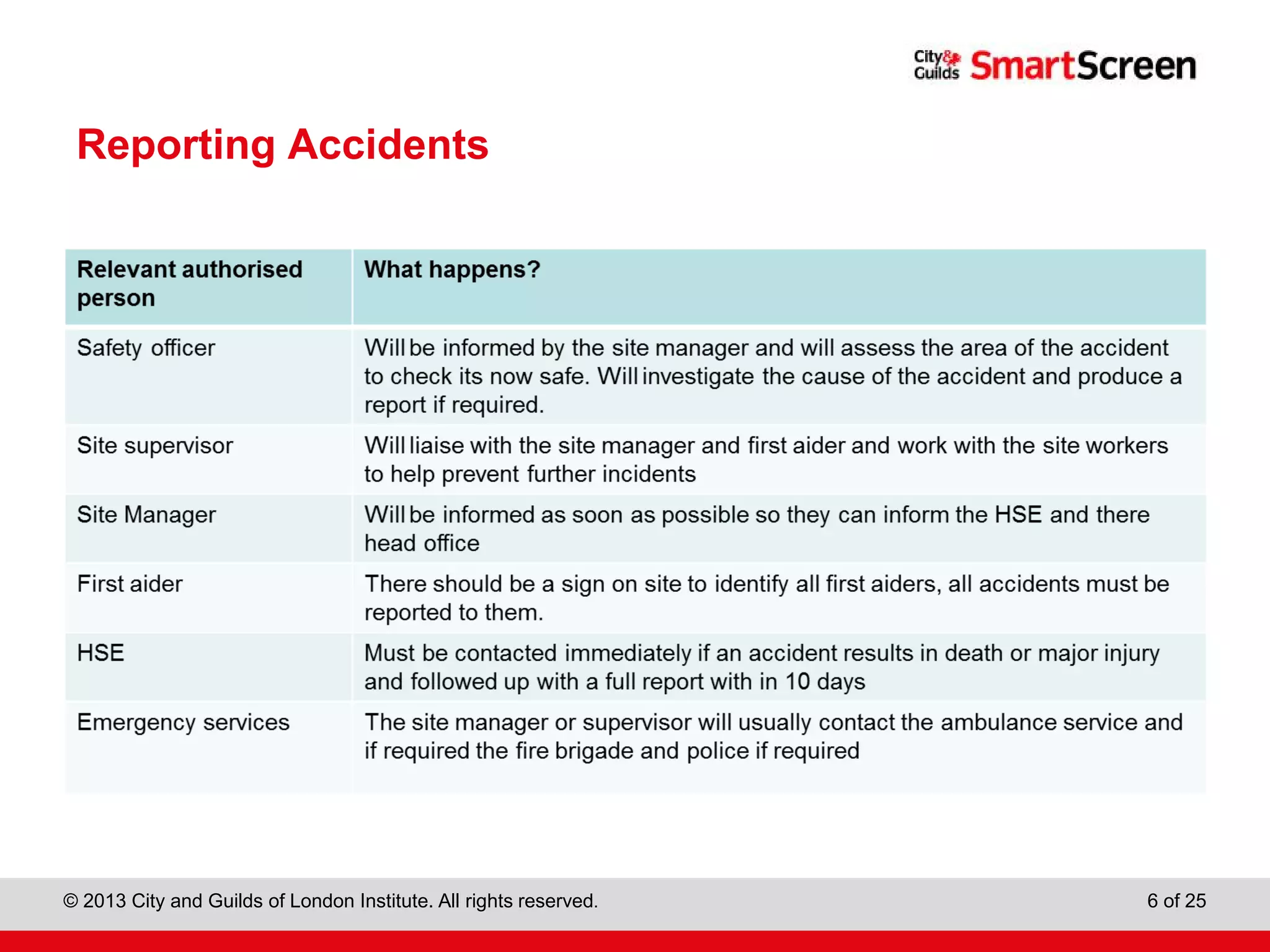 City & Guilds SmartScreen

Reporting Accidents

| Relevant authorised person | What happens? |
|---|---|
| Safety officer | Will be informed by the site manager and will assess the area of the accident to check its now safe. Will investigate the cause of the accident and produce a report if required. |
| Site supervisor | Will liaise with the site manager and first aider and work with the site workers to help prevent further incidents |
| Site Manager | Will be informed as soon as possible so they can inform the HSE and there head office |
| First aider | There should be a sign on site to identify all first aiders, all accidents must be reported to them. |
| HSE | Must be contacted immediately if an accident results in death or major injury and followed up with a full report with in 10 days |
| Emergency services | The site manager or supervisor will usually contact the ambulance service and if required the fire brigade and police if required |

© 2013 City and Guilds of London Institute. All rights reserved.

6 of 25